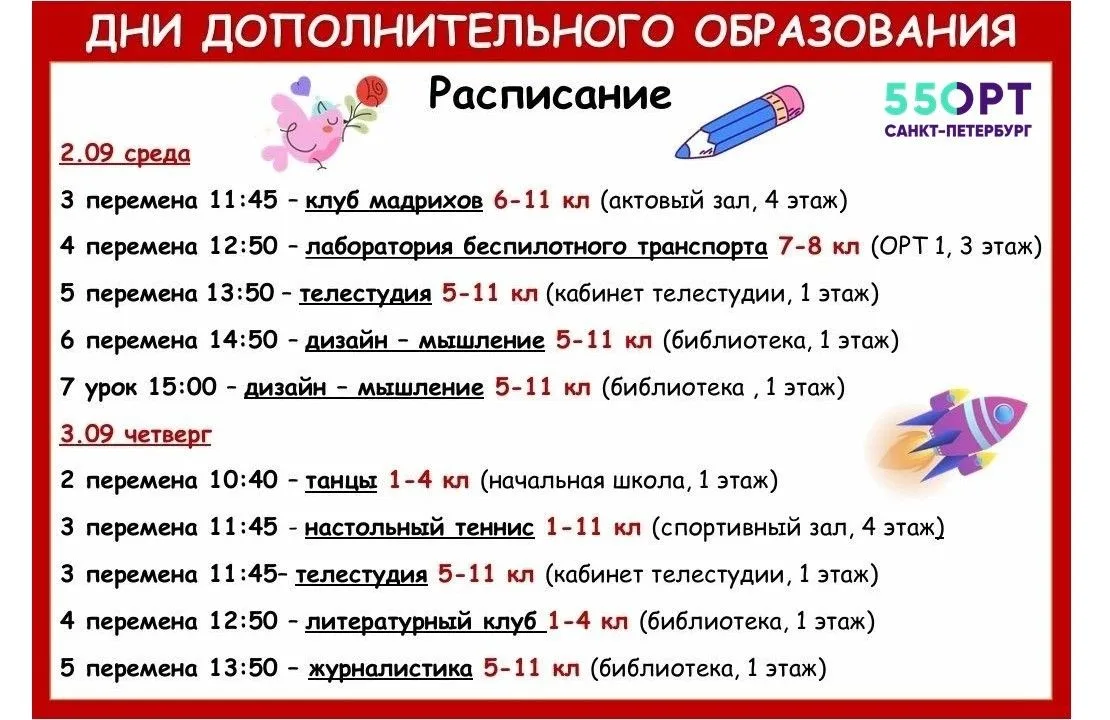 ДНИ ДОПОЛНИТЕЛЬНОГО ОБРАЗОВАНИЯ

Расписание

55ОРТ
САНКТ-ПЕТЕРБУРГ

2.09 среда

3 перемена 11:45 – клуб мадрихов 6-11 кл (актовый зал, 4 этаж)

4 перемена 12:50 – лаборатория беспилотного транспорта 7-8 кл (ОРТ 1, 3 этаж)

5 перемена 13:50 – телестудия 5-11 кл (кабинет телестудии, 1 этаж)

6 перемена 14:50 – дизайн – мышление 5-11 кл (библиотека, 1 этаж)

7 урок 15:00 – дизайн – мышление 5-11 кл (библиотека , 1 этаж)

3.09 четверг

2 перемена 10:40 – танцы 1-4 кл (начальная школа, 1 этаж)

3 перемена 11:45 - настольный теннис 1-11 кл (спортивный зал, 4 этаж)

3 перемена 11:45– телестудия 5-11 кл (кабинет телестудии, 1 этаж)

4 перемена 12:50 – литературный клуб 1-4 кл (библиотека, 1 этаж)

5 перемена 13:50 – журналистика 5-11 кл (библиотека, 1 этаж)